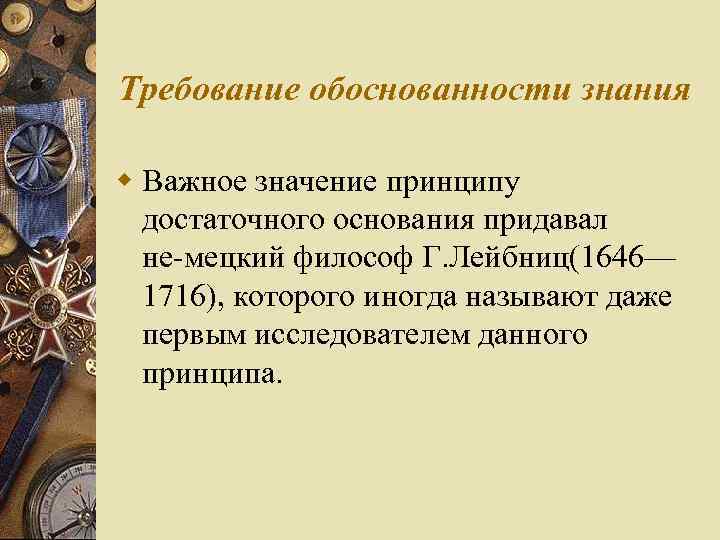 Требование обоснованности знания

Важное значение принципу достаточного основания придавал не-мецкий философ Г.Лейбниц(1646—1716), которого иногда называют даже первым исследователем данного принципа.